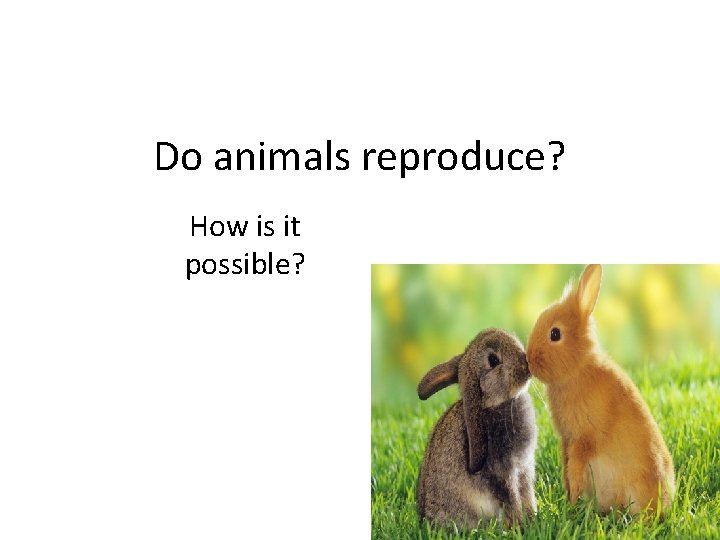 Do animals reproduce?

How is it possible?